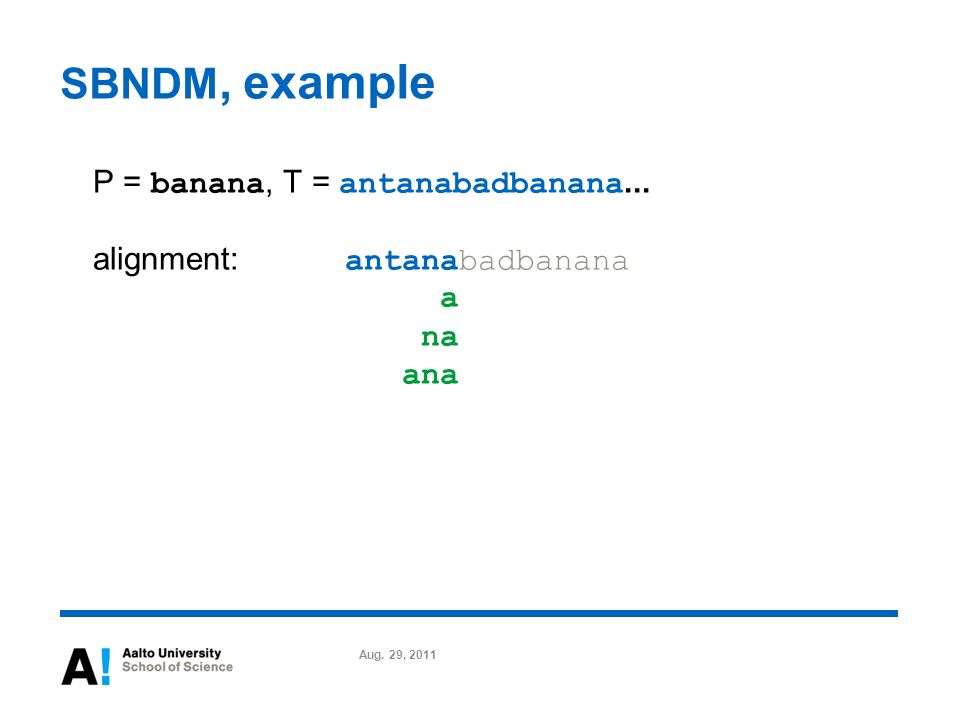 SBNDM, example

P = banana, T = antanabadbanana…

alignment: antanabadbanana
a
na
ana

A! Aalto University
School of Science

Aug. 29, 2011